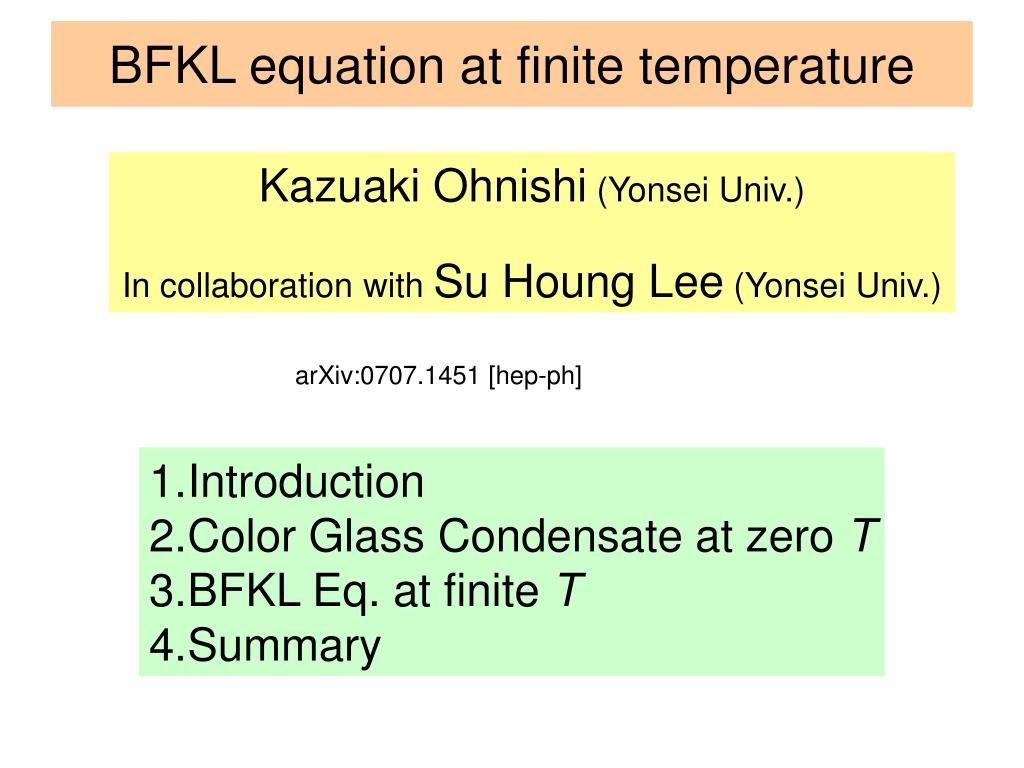 BFKL equation at finite temperature

Kazuaki Ohnishi (Yonsei Univ.)

In collaboration with Su Houng Lee (Yonsei Univ.)

arXiv:0707.1451 [hep-ph]

1.Introduction
2.Color Glass Condensate at zero $T$
3.BFKL Eq. at finite $T$
4.Summary